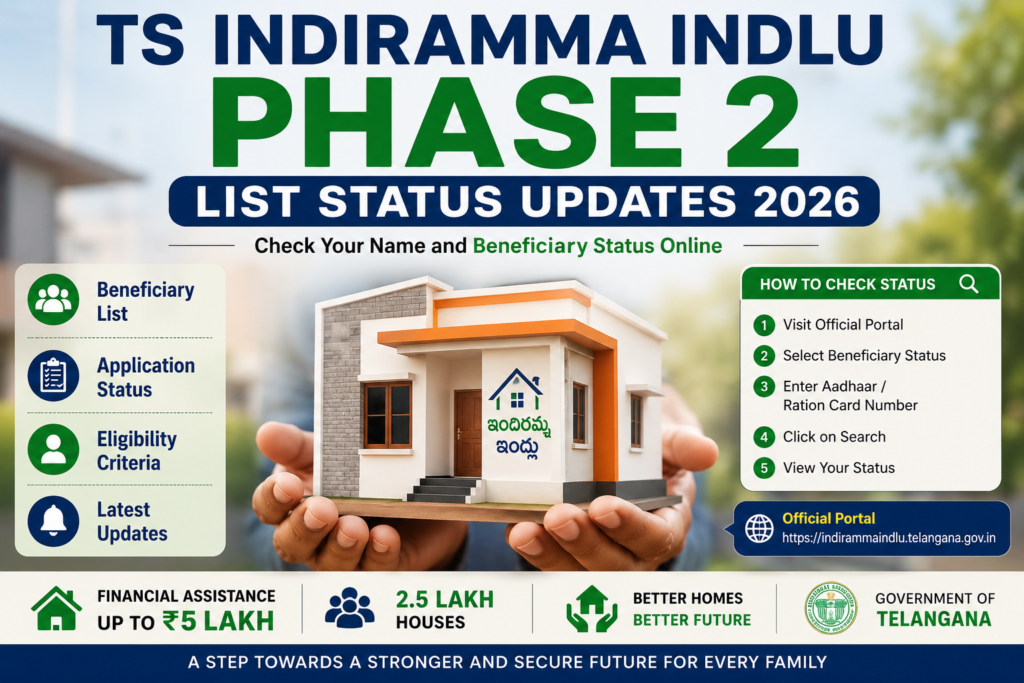 TS INDIRAMMA INDLU
PHASE 2
LIST STATUS UPDATES 2026

Check Your Name and Beneficiary Status Online

Beneficiary List

Application Status

Eligibility Criteria

Latest Updates

ఇందిరమ్మ ఇండ్లు

HOW TO CHECK STATUS

1 Visit Official Portal
2 Select Beneficiary Status
3 Enter Aadhaar / Ration Card Number
4 Click on Search
5 View Your Status

Official Portal
https://indirammaindlu.telangana.gov.in

FINANCIAL ASSISTANCE UP TO ₹5 LAKH

2.5 LAKH HOUSES

BETTER HOMES BETTER FUTURE

GOVERNMENT OF TELANGANA

A STEP TOWARDS A STRONGER AND SECURE FUTURE FOR EVERY FAMILY